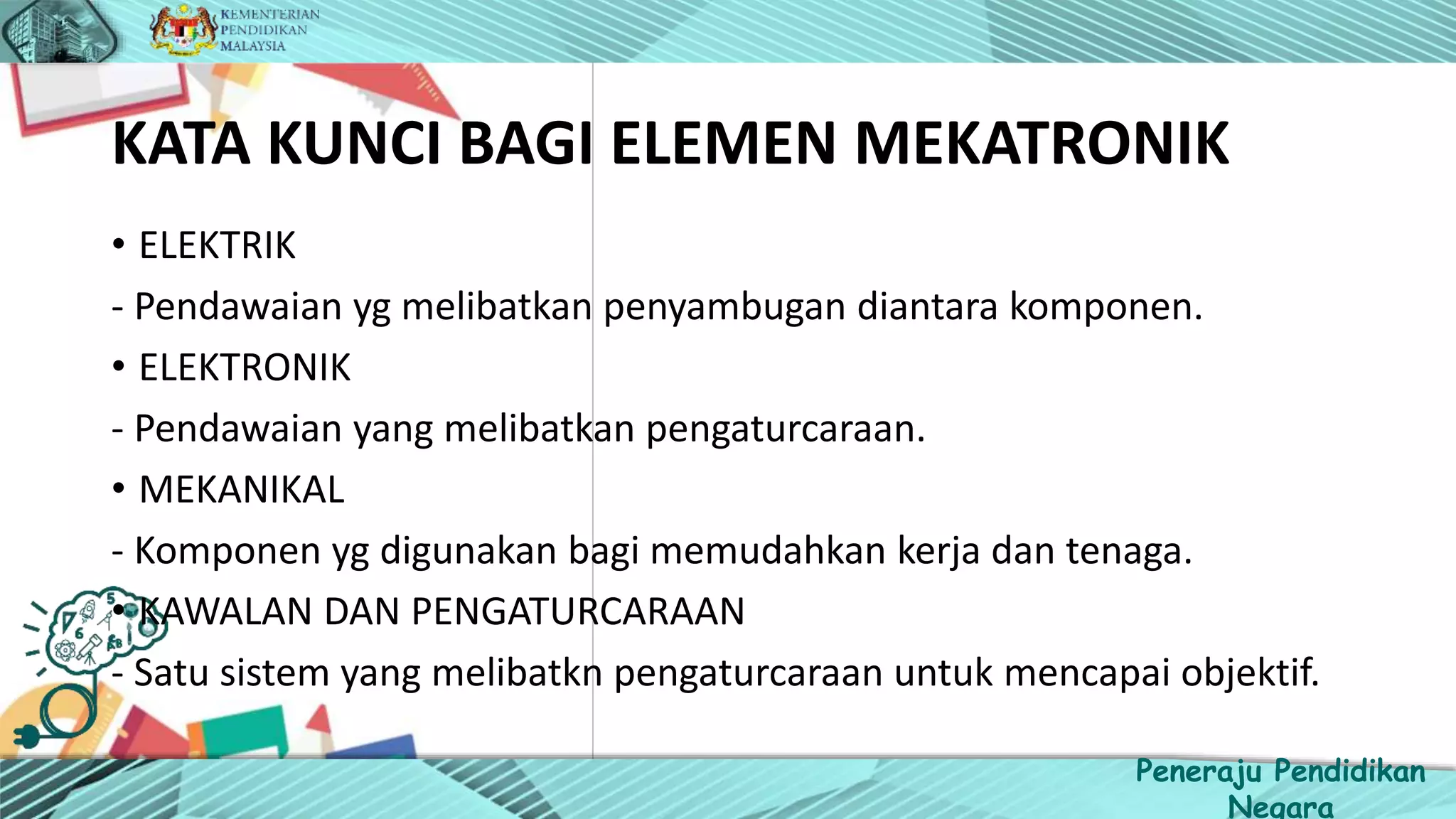 KEMENTERIAN PENDIDIKAN MALAYSIA

KATA KUNCI BAGI ELEMEN MEKATRONIK

• ELEKTRIK
- Pendawaian yg melibatkan penyambugan diantara komponen.
• ELEKTRONIK
- Pendawaian yang melibatkan pengaturcaraan.
• MEKANIKAL
- Komponen yg digunakan bagi memudahkan kerja dan tenaga.
• KAWALAN DAN PENGATURCARAAN
- Satu sistem yang melibatkn pengaturcaraan untuk mencapai objektif.

Peneraju Pendidikan Negara